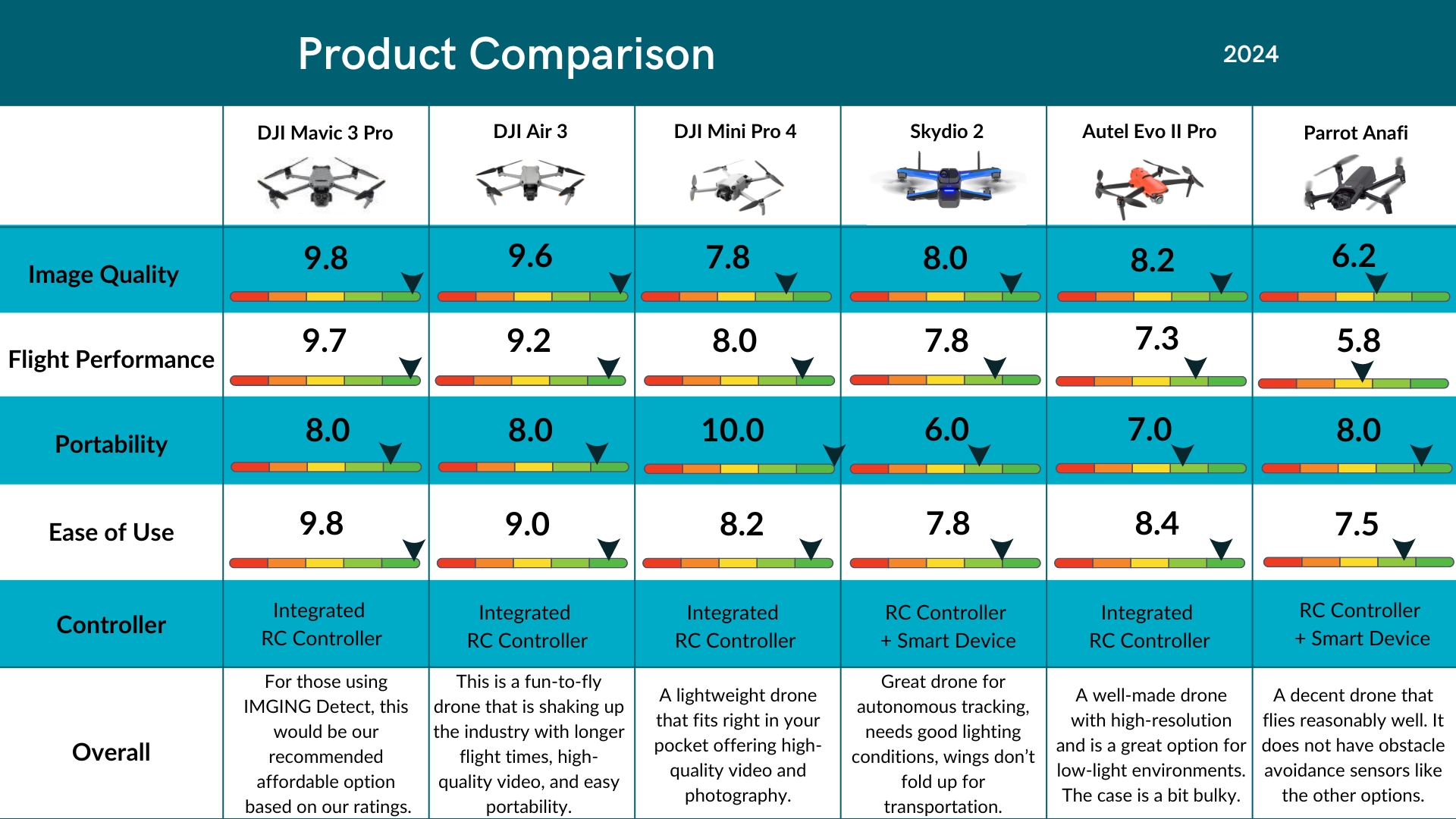 Product Comparison

2024

| | DJI Mavic 3 Pro | DJI Air 3 | DJI Mini Pro 4 | Skydio 2 | Autel Evo II Pro | Parrot Anafi |
|---|---|---|---|---|---|---|
| Image Quality | 9.8 | 9.6 | 7.8 | 8.0 | 8.2 | 6.2 |
| Flight Performance | 9.7 | 9.2 | 8.0 | 7.8 | 7.3 | 5.8 |
| Portability | 8.0 | 8.0 | 10.0 | 6.0 | 7.0 | 8.0 |
| Ease of Use | 9.8 | 9.0 | 8.2 | 7.8 | 8.4 | 7.5 |
| Controller | Integrated RC Controller | Integrated RC Controller | Integrated RC Controller | RC Controller + Smart Device | Integrated RC Controller | RC Controller + Smart Device |
| Overall | For those using IMGING Detect, this would be our recommended affordable option based on our ratings. | This is a fun-to-fly drone that is shaking up the industry with longer flight times, high-quality video, and easy portability. | A lightweight drone that fits right in your pocket offering high-quality video and photography. | Great drone for autonomous tracking, needs good lighting conditions, wings don't fold up for transportation. | A well-made drone with high-resolution and is a great option for low-light environments. The case is a bit bulky. | A decent drone that flies reasonably well. It does not have obstacle avoidance sensors like the other options. |